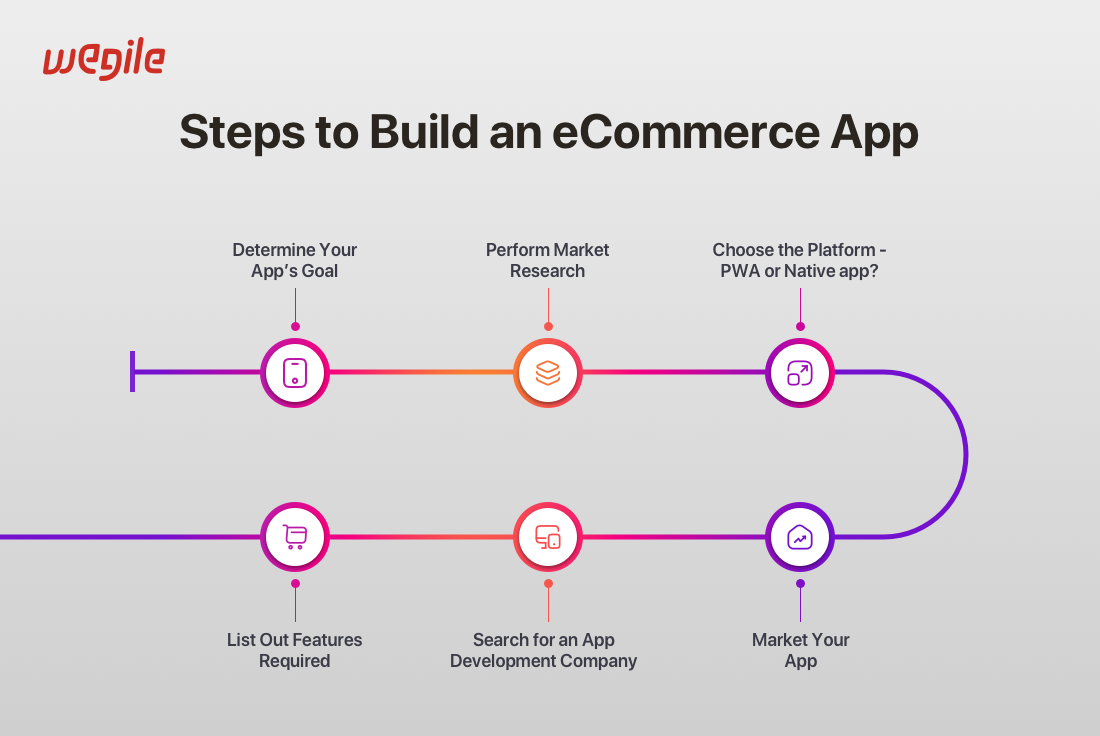 wegile

Steps to Build an eCommerce App

Determine Your App's Goal

Perform Market Research

Choose the Platform - PWA or Native app?

Market Your App

Search for an App Development Company

List Out Features Required